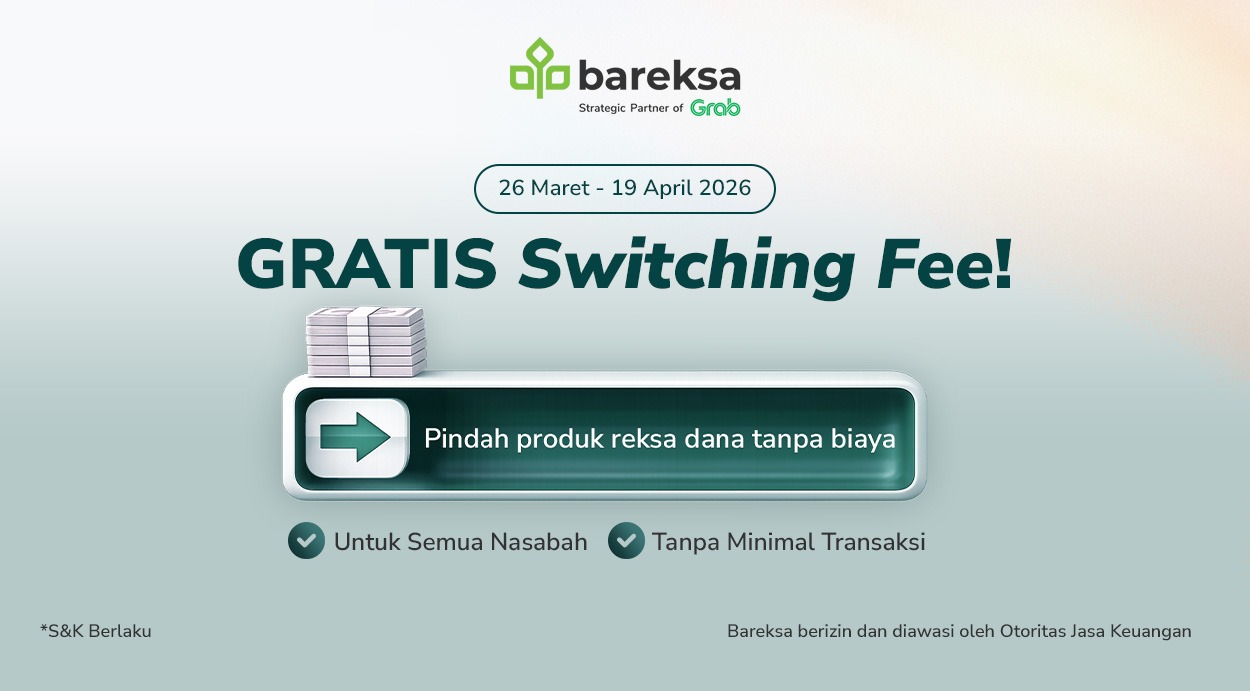 bareksa
Strategic Partner of Grab

26 Maret - 19 April 2026

GRATIS Switching Fee!

Pindah produk reksa dana tanpa biaya

Untuk Semua Nasabah
Tanpa Minimal Transaksi

*S&K Berlaku

Bareksa berizin dan diawasi oleh Otoritas Jasa Keuangan